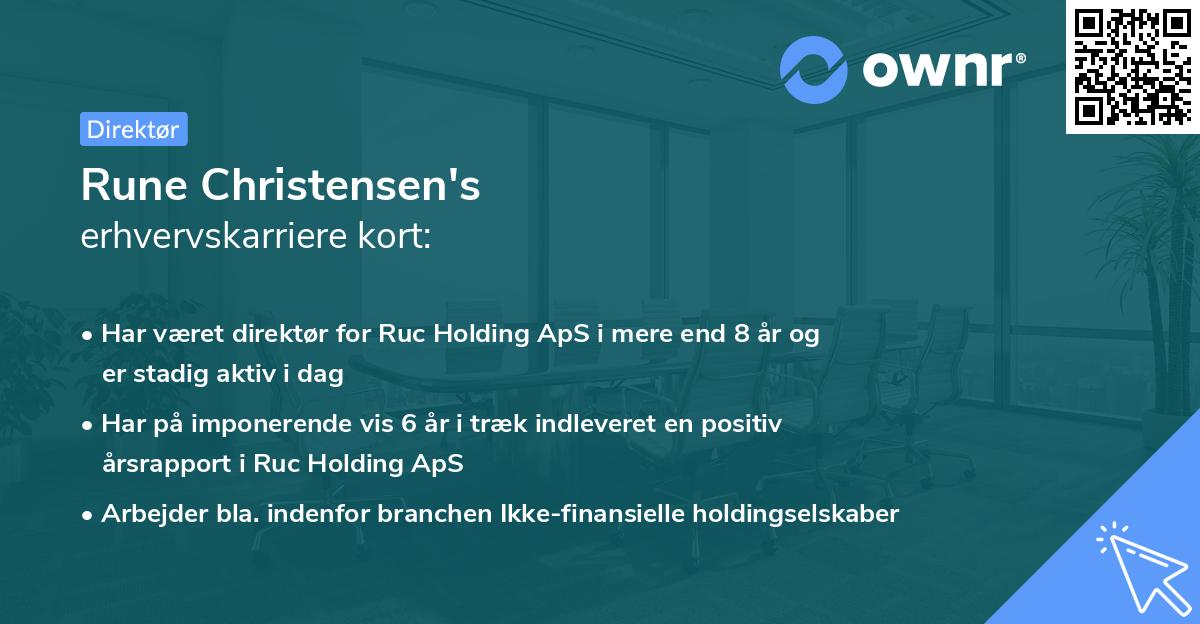 ownr®

Direktør

Rune Christensen's
erhvervskarriere kort:

• Har været direktør for Ruc Holding ApS i mere end 8 år og er stadig aktiv i dag
• Har på imponerende vis 6 år i træk indleveret en positiv årsrapport i Ruc Holding ApS
• Arbejder bla. indenfor branchen Ikke-finansielle holdingselskaber